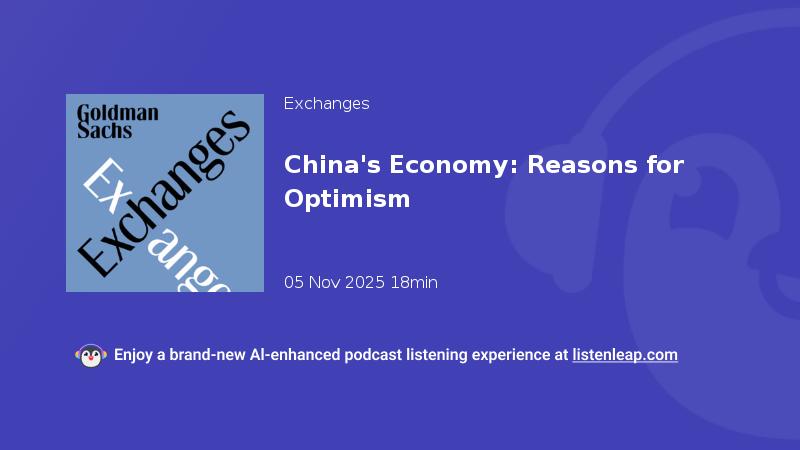 Goldman Sachs

Exchanges

Ex

ange

Exchanges

China's Economy: Reasons for Optimism

05 Nov 2025 18min

Enjoy a brand-new AI-enhanced podcast listening experience at listenleap.com